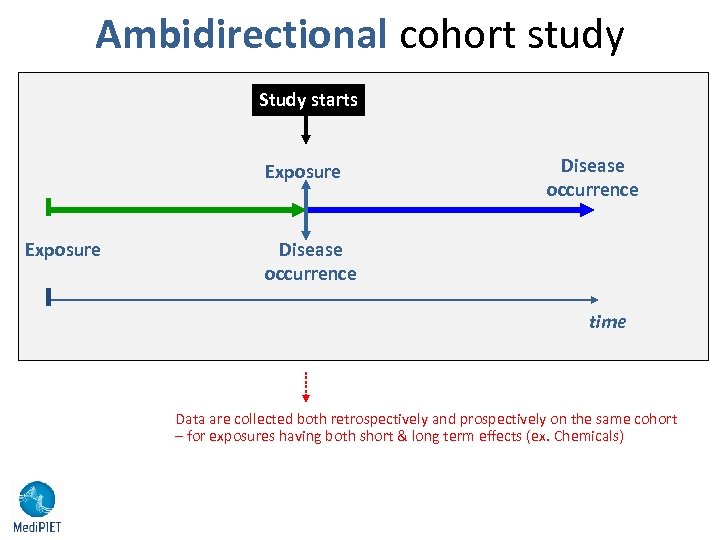 Ambidirectional cohort study

Study starts

Exposure

Disease occurrence

Exposure

Disease occurrence

time

Data are collected both retrospectively and prospectively on the same cohort – for exposures having both short & long term effects (ex. Chemicals)

MediPIET